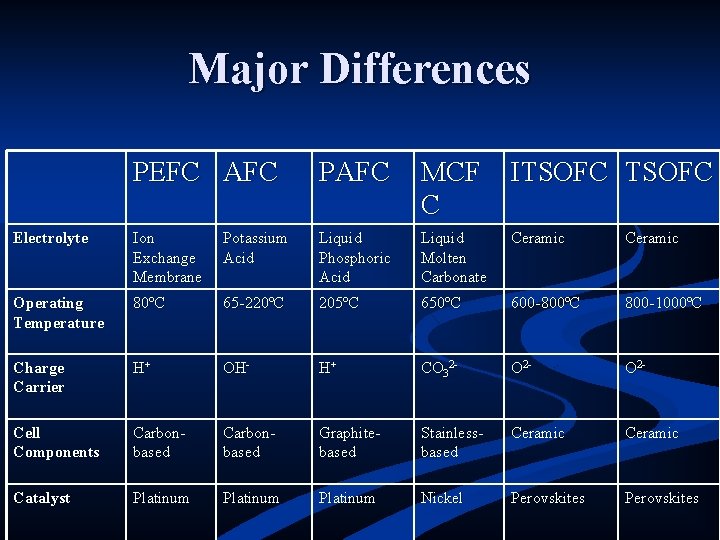 Major Differences

| | PEFC | AFC | PAFC | MCFC | ITSOFC | TSOFC |
|---|---|---|---|---|---|---|
| Electrolyte | Ion Exchange Membrane | Potassium Acid | Liquid Phosphoric Acid | Liquid Molten Carbonate | Ceramic | Ceramic |
| Operating Temperature | 80ºC | 65-220ºC | 205ºC | 650ºC | 600-800ºC | 800-1000ºC |
| Charge Carrier | $H^+$ | $OH^-$ | $H^+$ | $CO_3^{2-}$ | $O^{2-}$ | $O^{2-}$ |
| Cell Components | Carbon-based | Carbon-based | Graphite-based | Stainless-based | Ceramic | Ceramic |
| Catalyst | Platinum | Platinum | Platinum | Nickel | Perovskites | Perovskites |